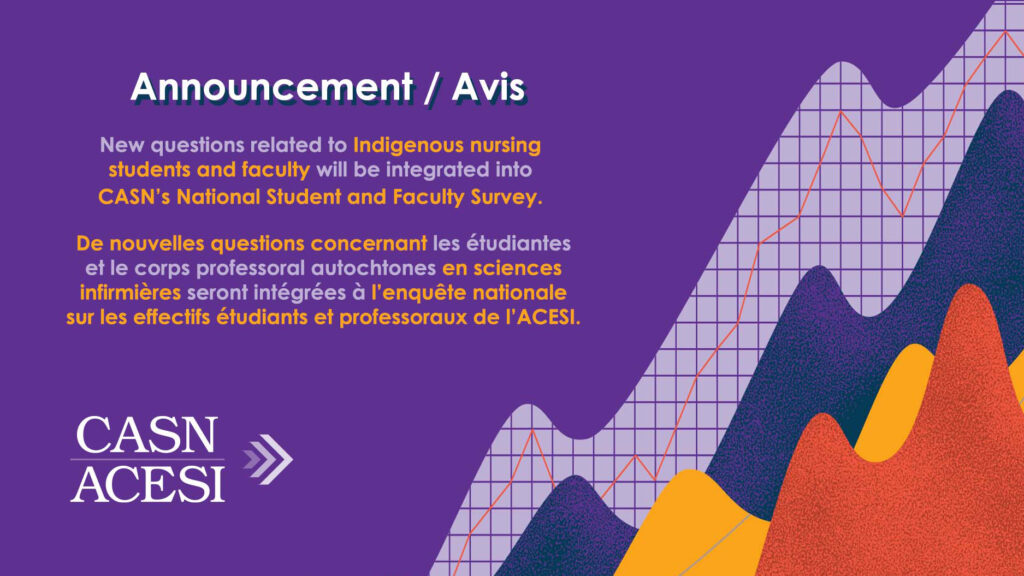 Announcement / Avis

New questions related to Indigenous nursing students and faculty will be integrated into CASN's National Student and Faculty Survey.

De nouvelles questions concernant les étudiantes et le corps professoral autochtones en sciences infirmières seront intégrées à l'enquête nationale sur les effectifs étudiants et professoraux de l'ACESI.

CASN
ACESI